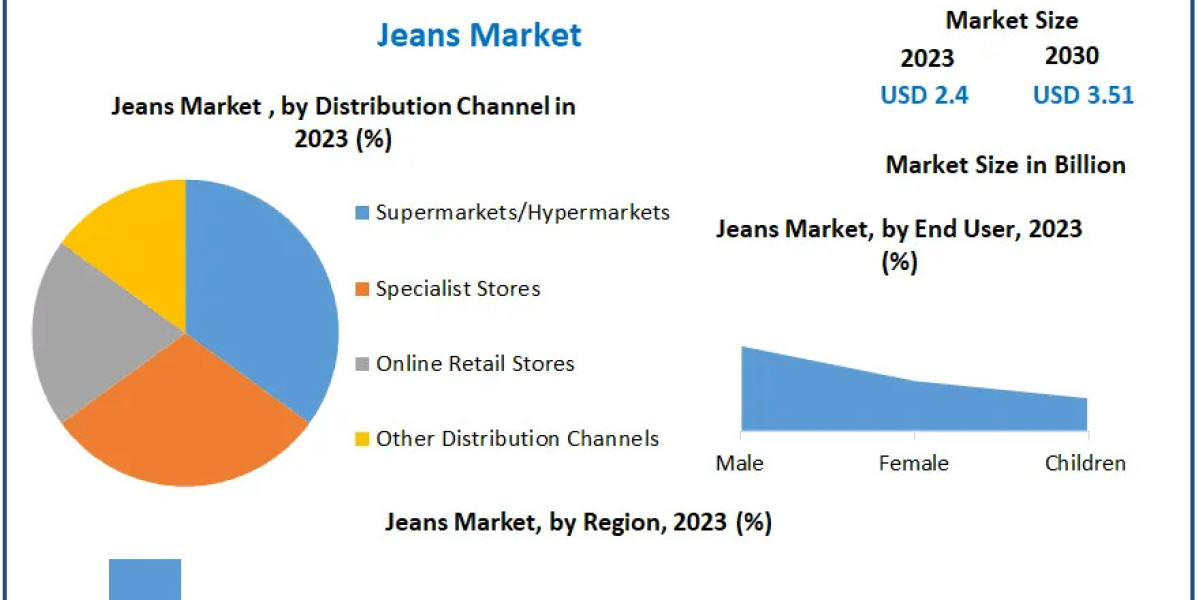 Jeans Market

Market Size

2023

2030

USD 2.4

USD 3.51

Market Size in Billion

Jeans Market , by Distribution Channel in 2023 (%)

Supermarkets/Hypermarkets

Specialist Stores

Online Retail Stores

Other Distribution Channels

Jeans Market, by End User, 2023 (%)

Male

Female

Children

Jeans Market, by Region, 2023 (%)